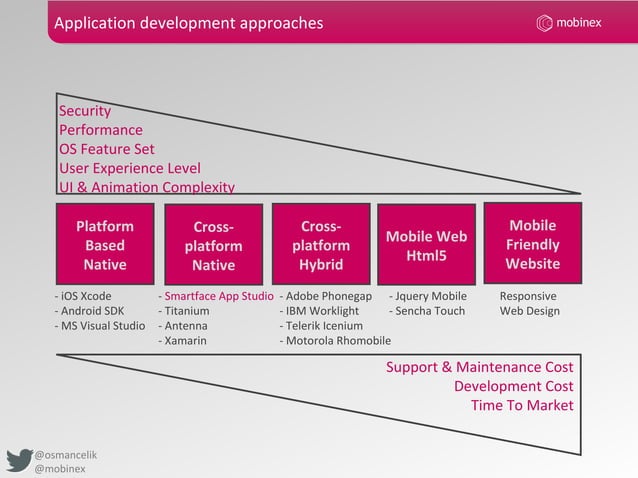 Application development approaches

mobinex

Security
Performance
OS Feature Set
User Experience Level
UI & Animation Complexity

Platform Based Native

- iOS Xcode
- Android SDK
- MS Visual Studio

Cross-platform Native

- Smartface App Studio
- Titanium
- Antenna
- Xamarin

Cross-platform Hybrid

- Adobe Phonegap
- IBM Worklight
- Telerik Icenium
- Motorola Rhomobile

Mobile Web Html5

- Jquery Mobile
- Sencha Touch

Mobile Friendly Website

Responsive Web Design

Support & Maintenance Cost
Development Cost
Time To Market

@osmancelik
@mobinex